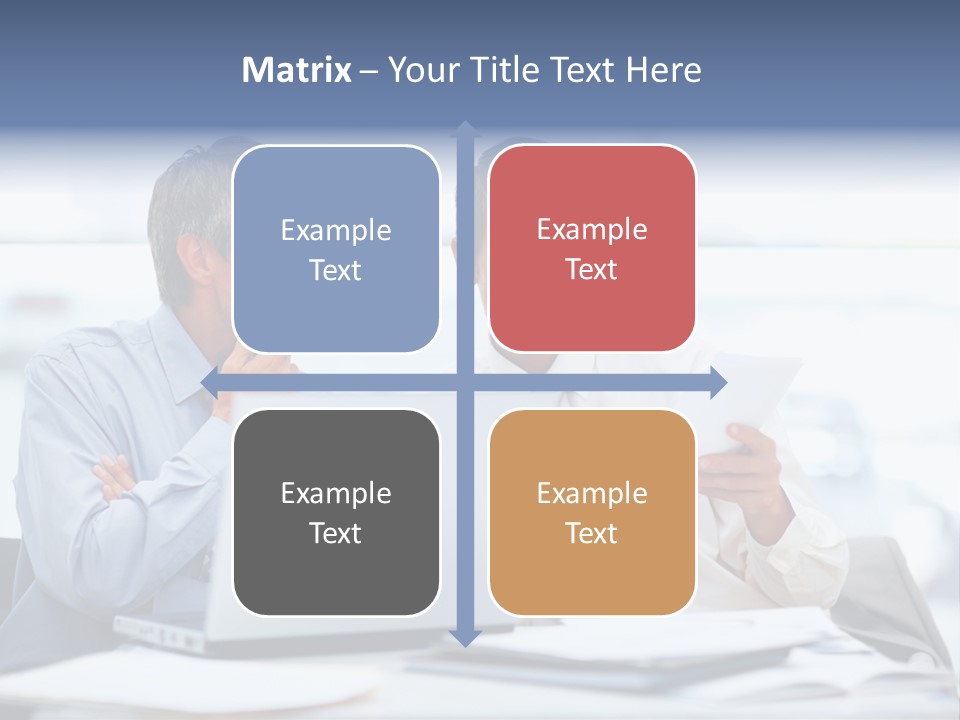 Matrix – Your Title Text Here

Example Text

Example Text

Example Text

Example Text